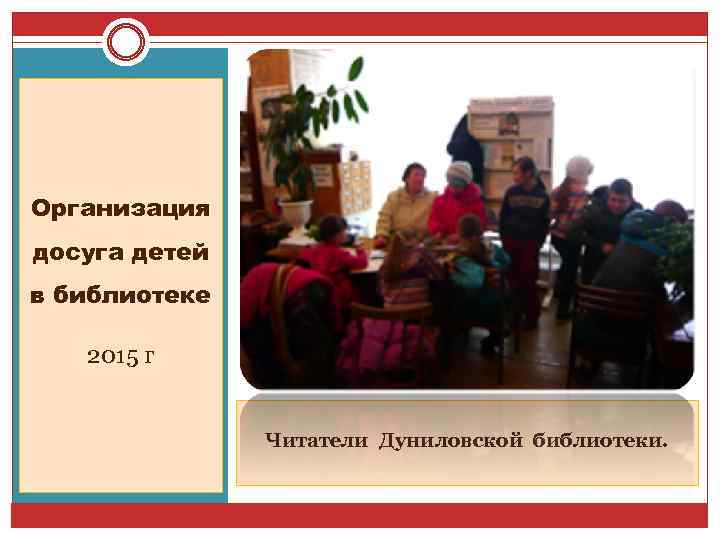 Организация досуга детей в библиотеке

2015 г

Читатели Дуниловской библиотеки.